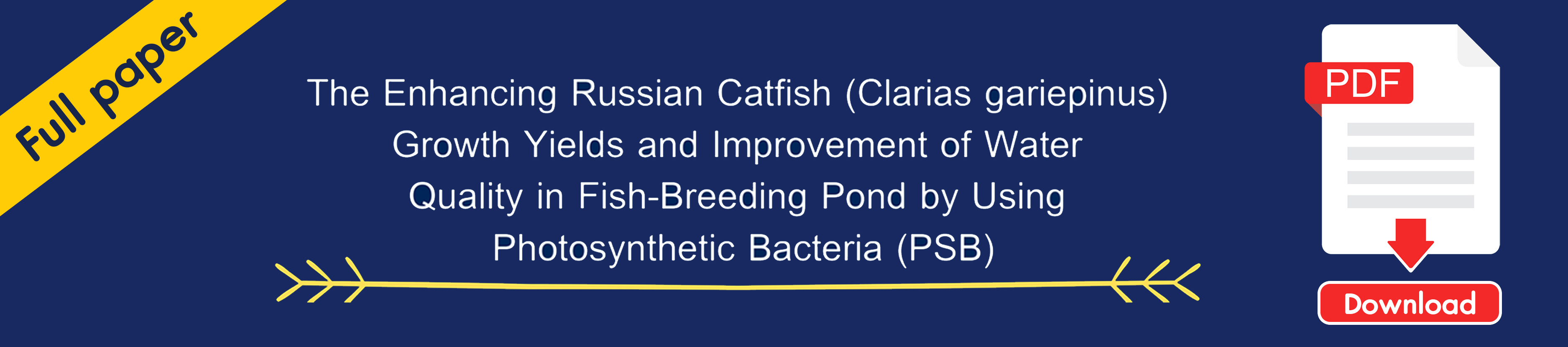 Full paper

The Enhancing Russian Catfish (Clarias gariepinus) Growth Yields and Improvement of Water Quality in Fish-Breeding Pond by Using Photosynthetic Bacteria (PSB)

PDF

Download